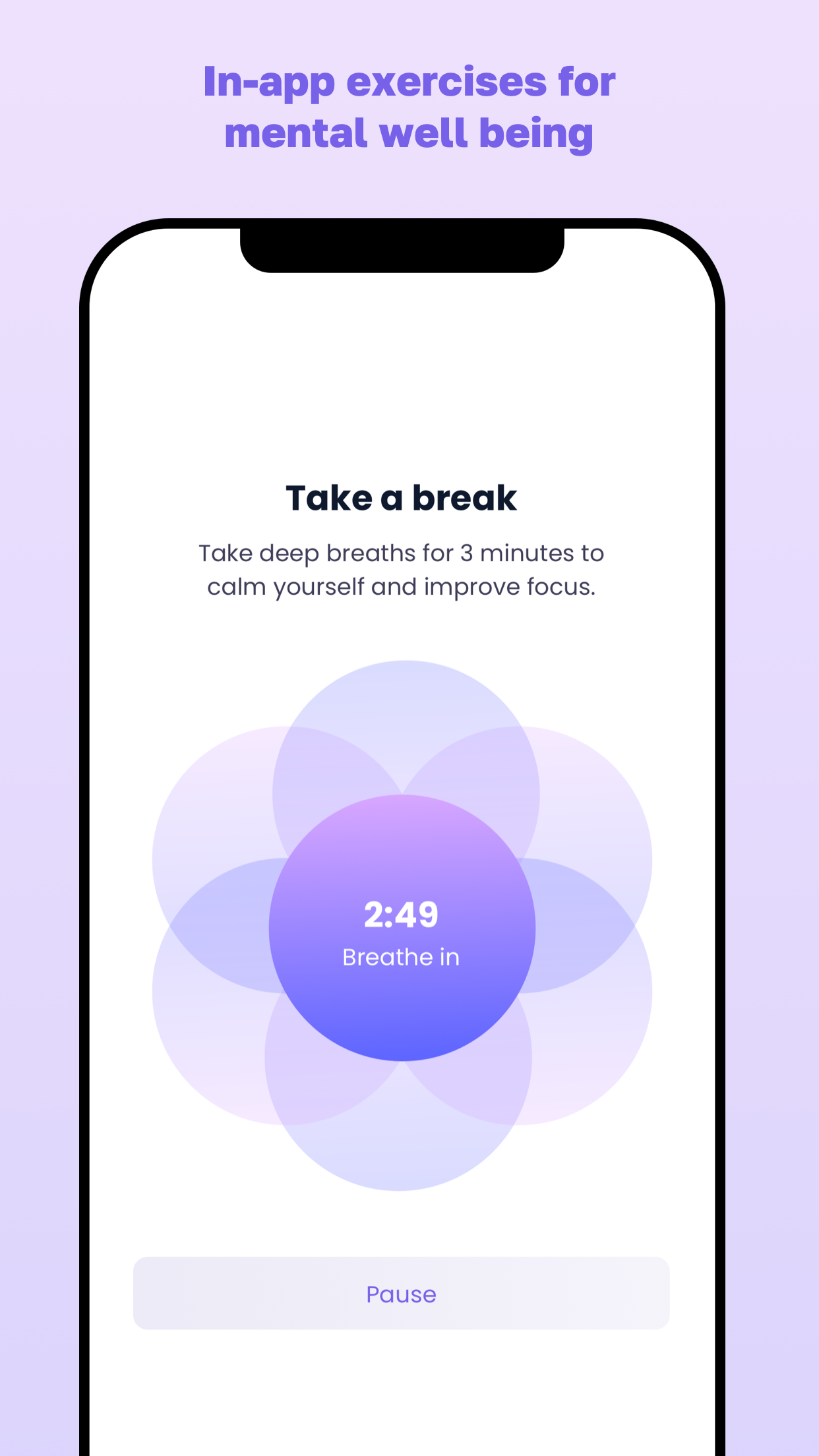 In-app exercises for mental well being

Take a break

Take deep breaths for 3 minutes to calm yourself and improve focus.

2:49
Breathe in

Pause